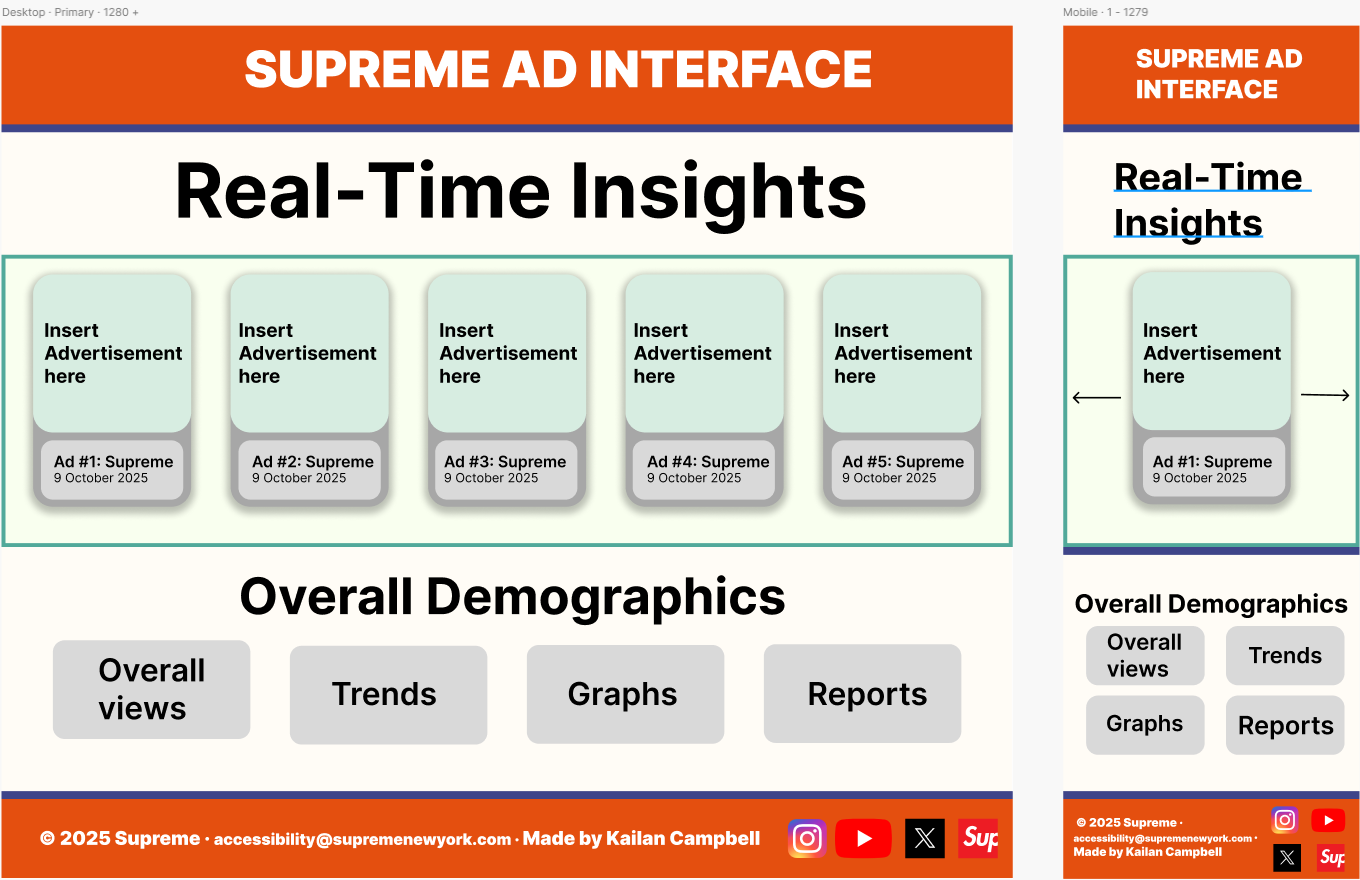 Desktop · Primary · 1280 +

SUPREME AD INTERFACE

Real-Time Insights

Insert Advertisement here

Ad #1: Supreme
9 October 2025

Insert Advertisement here

Ad #2: Supreme
9 October 2025

Insert Advertisement here

Ad #3: Supreme
9 October 2025

Insert Advertisement here

Ad #4: Supreme
9 October 2025

Insert Advertisement here

Ad #5: Supreme
9 October 2025

Overall Demographics

Overall views

Trends

Graphs

Reports

© 2025 Supreme · accessibility@supremenewyork.com · Made by Kailan Campbell

Sup

Mobile · 1 - 1279

SUPREME AD INTERFACE

Real-Time Insights

Insert Advertisement here

Ad #1: Supreme
9 October 2025

Overall Demographics

Overall views

Trends

Graphs

Reports

© 2025 Supreme · accessibility@supremenewyork.com · Made by Kailan Campbell

Sup